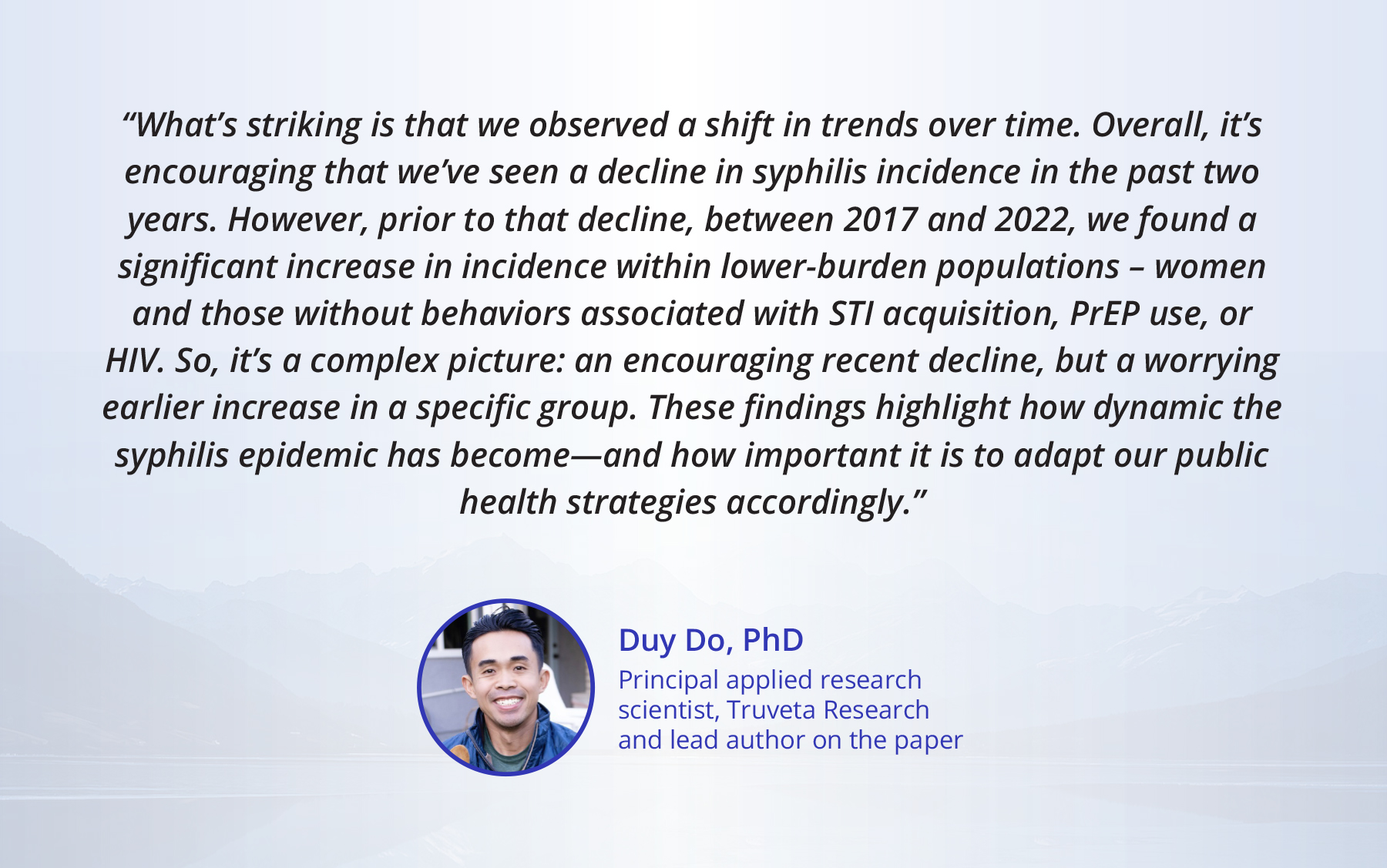 “What’s striking is that we observed a shift in trends over time. Overall, it’s encouraging that we’ve seen a decline in syphilis incidence in the past two years. However, prior to that decline, between 2017 and 2022, we found a significant increase in incidence within lower-burden populations – women and those without behaviors associated with STI acquisition, PrEP use, or HIV. So, it’s a complex picture: an encouraging recent decline, but a worrying earlier increase in a specific group. These findings highlight how dynamic the syphilis epidemic has become—and how important it is to adapt our public health strategies accordingly.”

Duy Do, PhD
Principal applied research scientist, Truveta Research and lead author on the paper